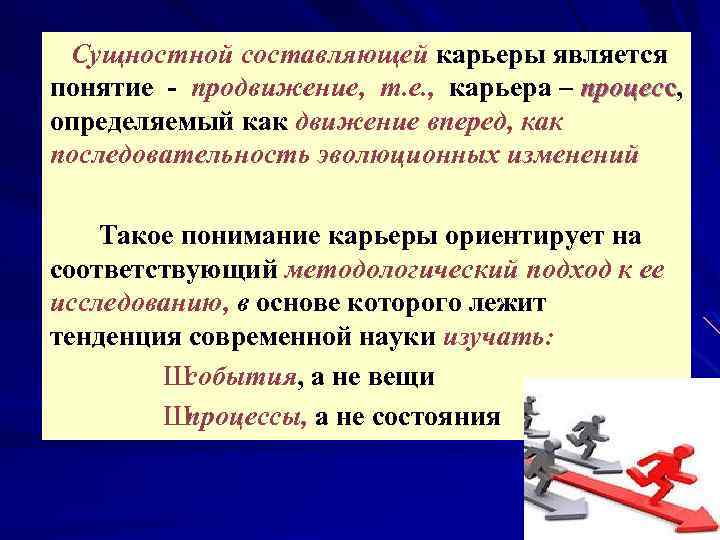 Сущностной составляющей карьеры является понятие - продвижение, т.е., карьера – процесс, определяемый как движение вперед, как последовательность эволюционных изменений

Такое понимание карьеры ориентирует на соответствующий методологический подход к ее исследованию, в основе которого лежит тенденция современной науки изучать:

Шсобытия, а не вещи

Шпроцессы, а не состояния